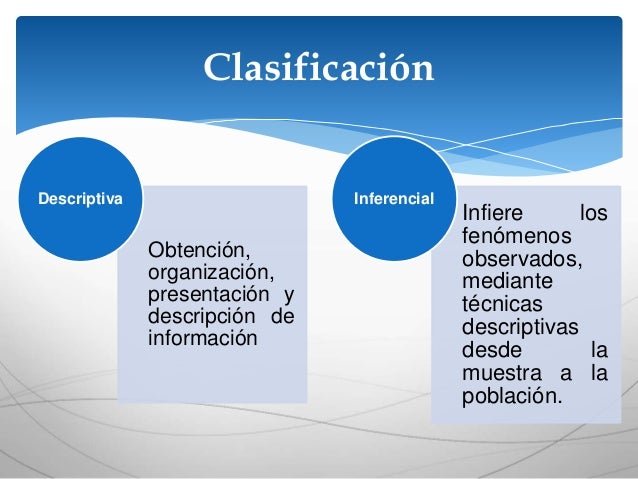 Clasificación

Descriptiva

Obtención, organización, presentación y descripción de información

Inferencial

Infiere los fenómenos observados, mediante técnicas descriptivas desde la muestra a la población.